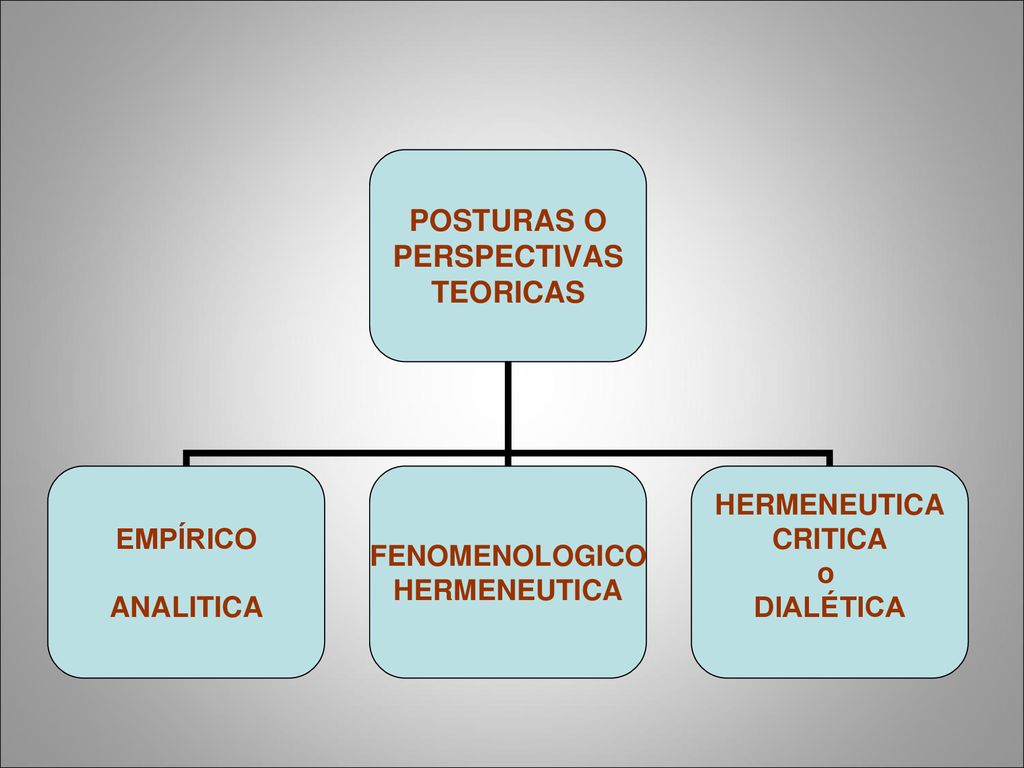 POSTURAS O PERSPECTIVAS TEORICAS

EMPÍRICO

ANALITICA

FENOMENOLOGICO HERMENEUTICA

HERMENEUTICA CRITICA o DIALÉTICA